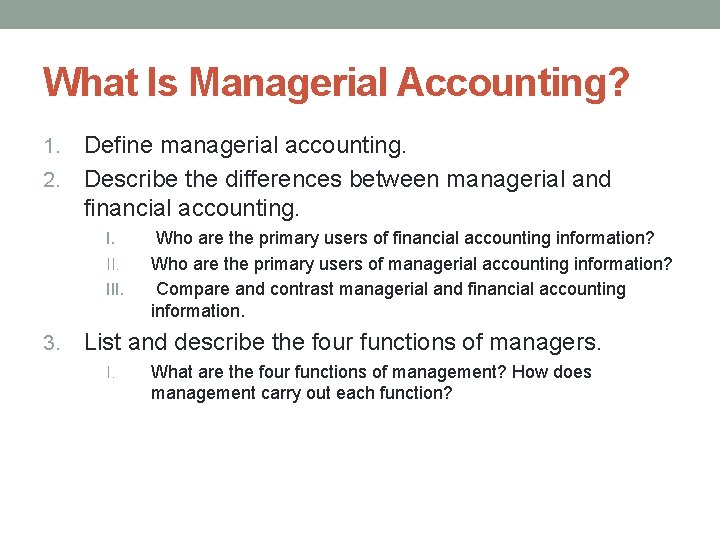 What Is Managerial Accounting?

1. Define managerial accounting.
2. Describe the differences between managerial and financial accounting.
   I. Who are the primary users of financial accounting information?
   II. Who are the primary users of managerial accounting information?
   III. Compare and contrast managerial and financial accounting information.
3. List and describe the four functions of managers.
   I. What are the four functions of management? How does management carry out each function?